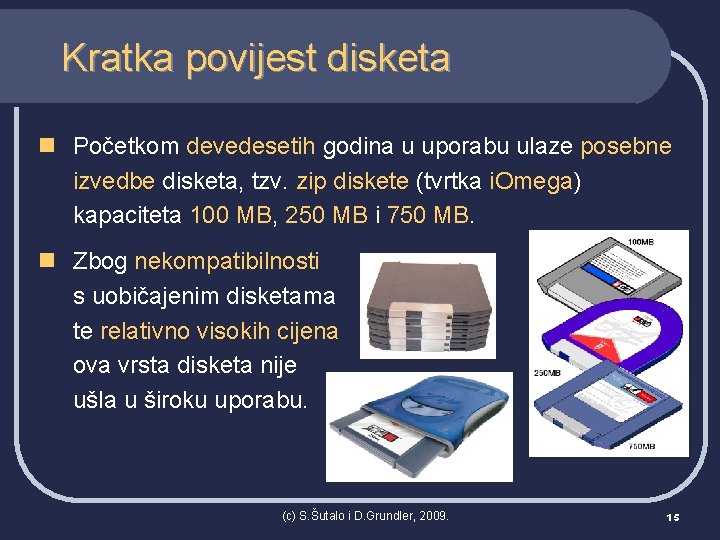 Kratka povijest disketa

Početkom devedesetih godina u uporabu ulaze posebne izvedbe disketa, tzv. zip diskete (tvrtka iOmega) kapaciteta 100 MB, 250 MB i 750 MB.

Zbog nekompatibilnosti s uobičajenim disketama te relativno visokih cijena ova vrsta disketa nije ušla u široku uporabu.

100MB

250MB

750MB

(c) S.Šutalo i D.Grundler, 2009.

15